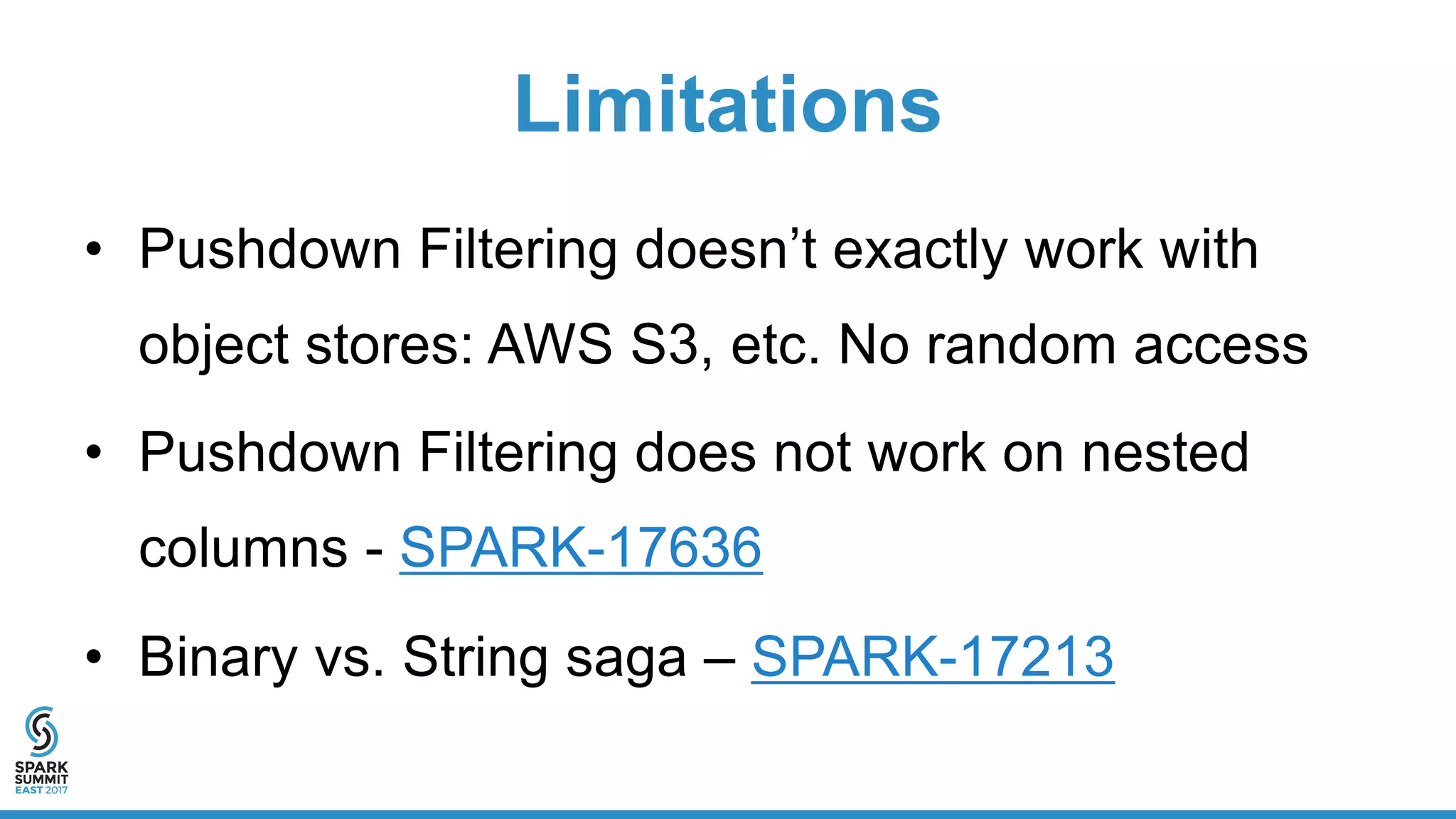 Limitations

• Pushdown Filtering doesn’t exactly work with object stores: AWS S3, etc. No random access

• Pushdown Filtering does not work on nested columns - SPARK-17636

• Binary vs. String saga – SPARK-17213

SPARK SUMMIT EAST 2017